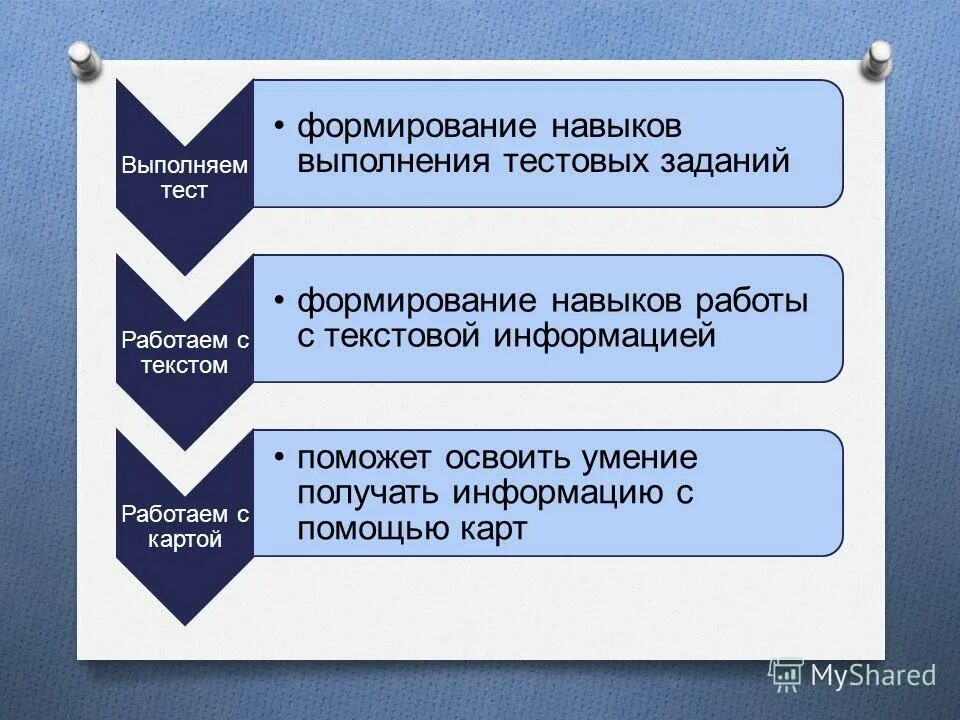 Выполняем тест

• формирование навыков выполнения тестовых заданий

Работаем с текстом

• формирование навыков работы с текстовой информацией

Работаем с картой

• поможет освоить умение получать информацию с помощью карт

MyShared